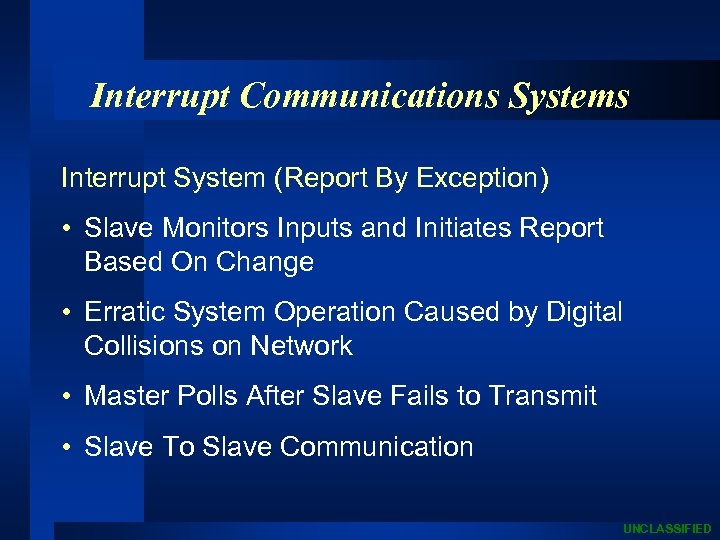 Interrupt Communications Systems

Interrupt System (Report By Exception)

• Slave Monitors Inputs and Initiates Report Based On Change

• Erratic System Operation Caused by Digital Collisions on Network

• Master Polls After Slave Fails to Transmit

• Slave To Slave Communication

UNCLASSIFIED